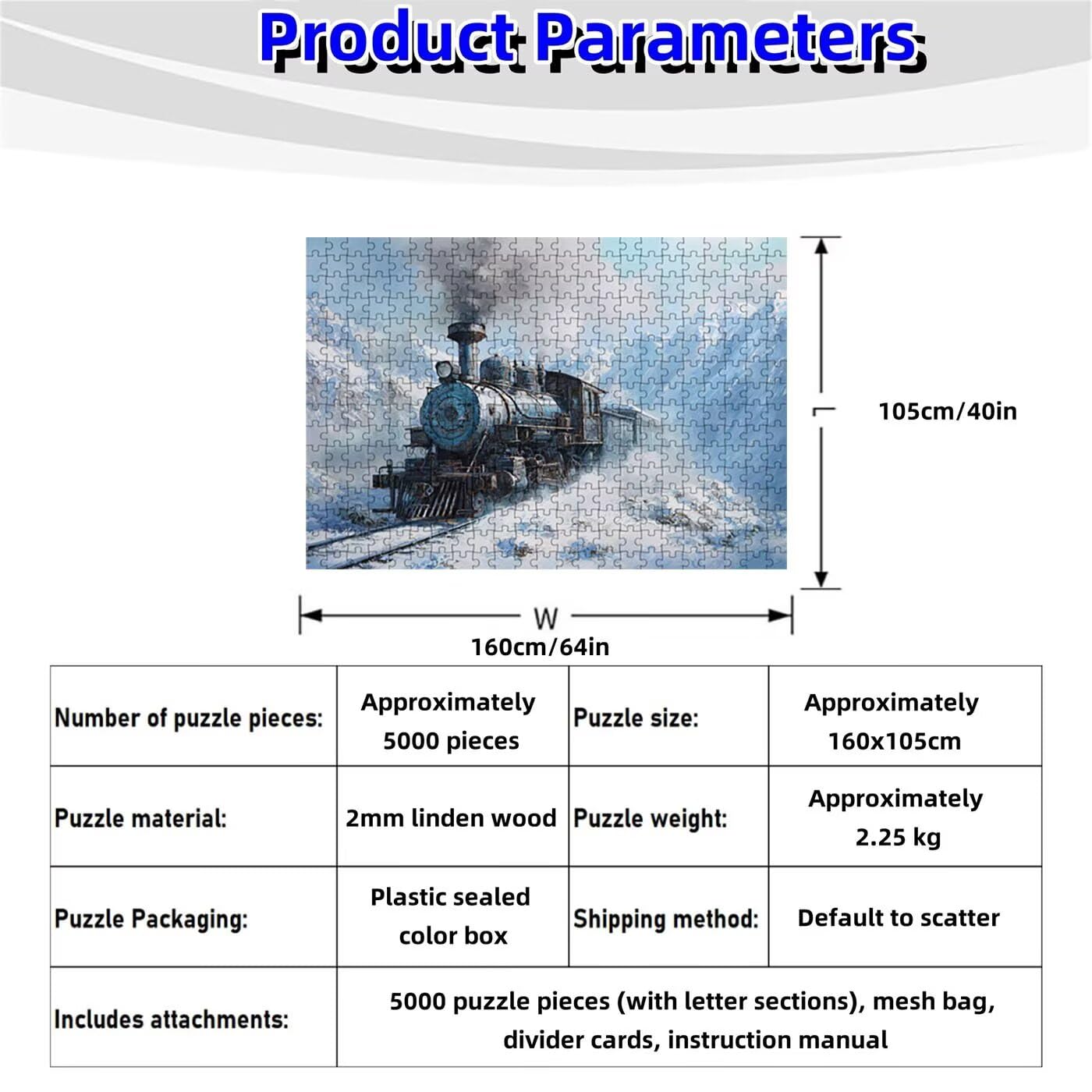 Product Parameters

105cm/40in

W

160cm/64in

| Number of puzzle pieces: | Approximately 5000 pieces | Puzzle size: | Approximately 160x105cm |
|---|---|---|---|
| Puzzle material: | 2mm linden wood | Puzzle weight: | Approximately 2.25 kg |
| Puzzle Packaging: | Plastic sealed color box | Shipping method: | Default to scatter |
| Includes attachments: | 5000 puzzle pieces (with letter sections), mesh bag, divider cards, instruction manual | | |